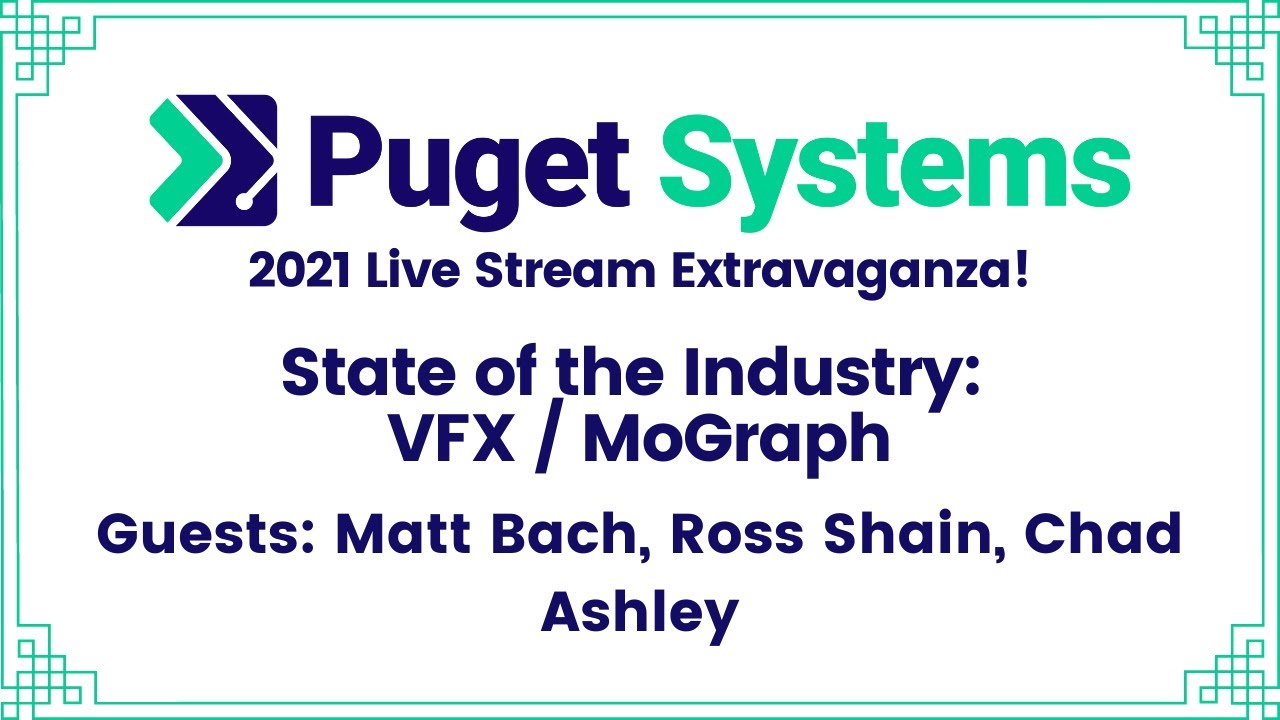 Puget Systems

2021 Live Stream Extravaganza!

State of the Industry:
VFX / MoGraph

Guests: Matt Bach, Ross Shain, Chad Ashley